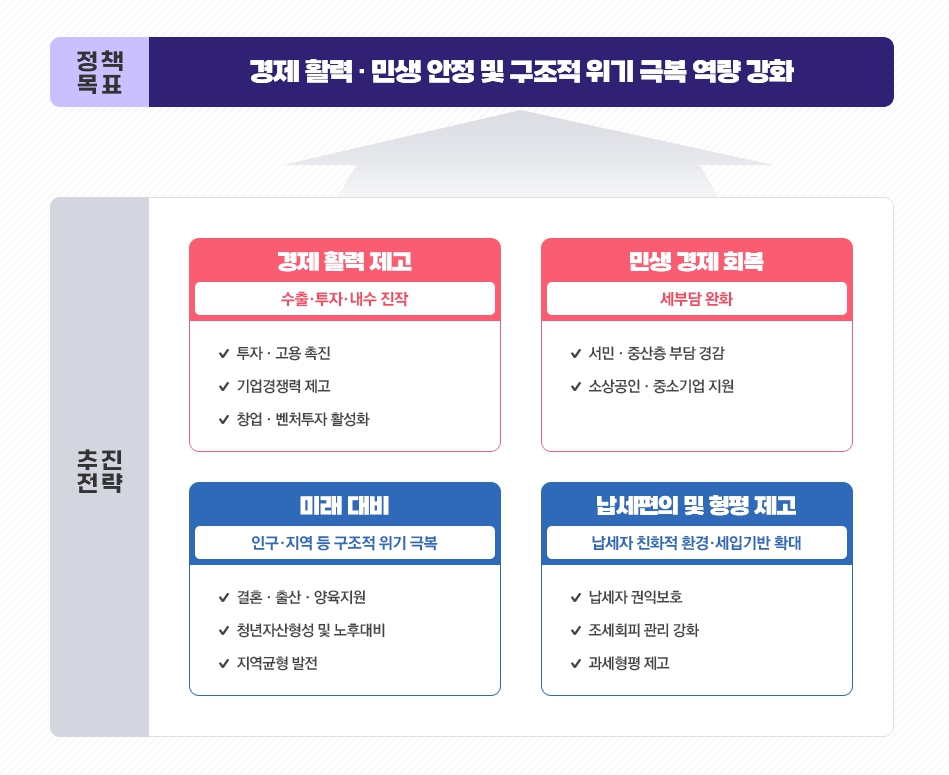 정책 목표

경제 활력 · 민생 안정 및 구조적 위기 극복 역량 강화

추진 전략

경제 활력 제고

수출·투자·내수 진작

✔ 투자 · 고용 촉진
✔ 기업경쟁력 제고
✔ 창업 · 벤처투자 활성화

민생 경제 회복

세부담 완화

✔ 서민 · 중산층 부담 경감
✔ 소상공인 · 중소기업 지원

미래 대비

인구·지역 등 구조적 위기 극복

✔ 결혼 · 출산 · 양육지원
✔ 청년자산형성 및 노후대비
✔ 지역균형 발전

납세편의 및 형평 제고

납세자 친화적 환경·세입기반 확대

✔ 납세자 권익보호
✔ 조세회피 관리 강화
✔ 과세형평 제고